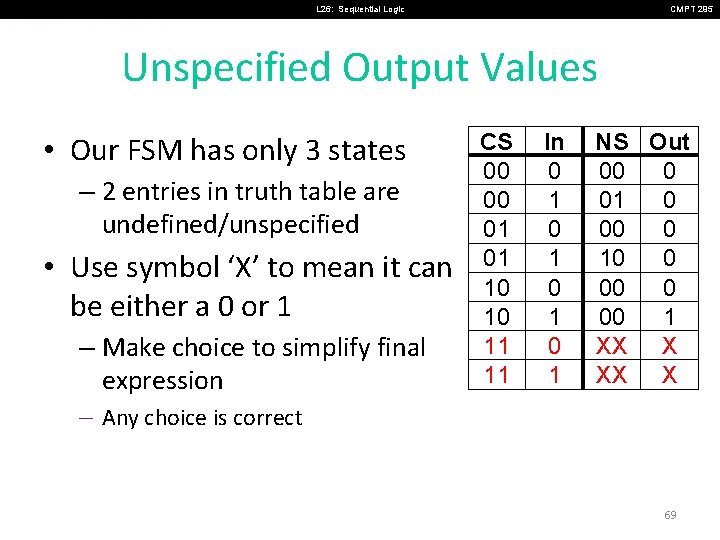 L26: Sequential Logic

CMPT 295

Unspecified Output Values

• Our FSM has only 3 states
– 2 entries in truth table are undefined/unspecified
• Use symbol ‘X’ to mean it can be either a 0 or 1
– Make choice to simplify final expression
– Any choice is correct

| CS | In | NS | Out |
|---|---|---|---|
| 00 | 0 | 00 | 0 |
| 00 | 1 | 01 | 0 |
| 01 | 0 | 00 | 0 |
| 01 | 1 | 10 | 0 |
| 10 | 0 | 00 | 0 |
| 10 | 1 | 00 | 1 |
| 11 | 0 | XX | X |
| 11 | 1 | XX | X |

69